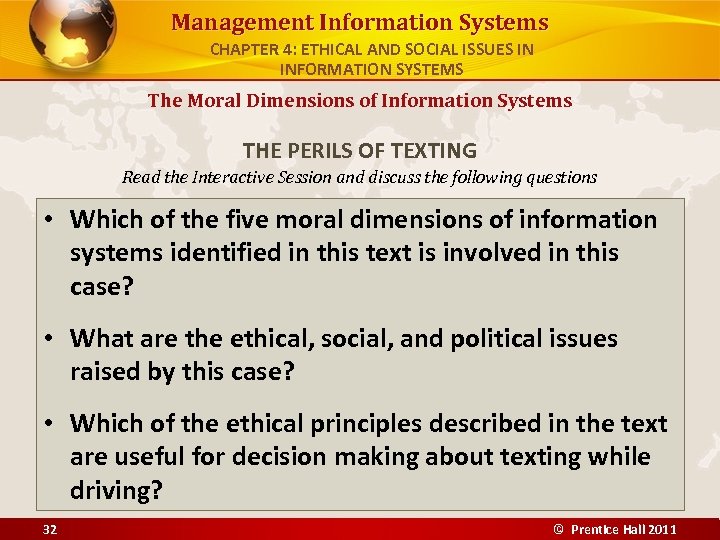 Management Information Systems
CHAPTER 4: ETHICAL AND SOCIAL ISSUES IN INFORMATION SYSTEMS

The Moral Dimensions of Information Systems

THE PERILS OF TEXTING
Read the Interactive Session and discuss the following questions

• Which of the five moral dimensions of information systems identified in this text is involved in this case?

• What are the ethical, social, and political issues raised by this case?

• Which of the ethical principles described in the text are useful for decision making about texting while driving?

32

© Prentice Hall 2011